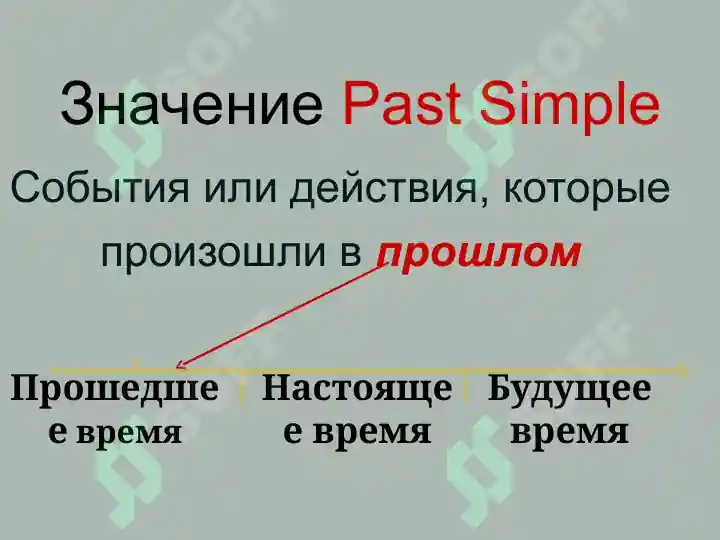 Значение Past Simple

События или действия, которые произошли в прошлом

Прошедше е время

Настояще е время

Будущее время